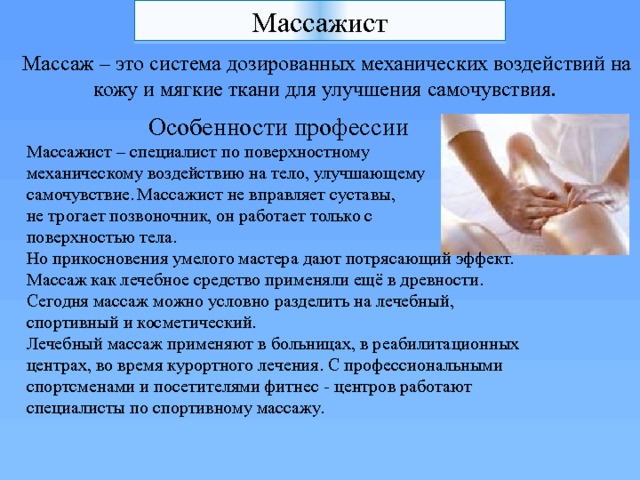 Массажист

Массаж – это система дозированных механических воздействий на кожу и мягкие ткани для улучшения самочувствия.

Особенности профессии

Массажист – специалист по поверхностному механическому воздействию на тело, улучшающему самочувствие. Массажист не вправляет суставы, не трогает позвоночник, он работает только с поверхностью тела.
Но прикосновения умелого мастера дают потрясающий эффект.
Массаж как лечебное средство применяли ещё в древности.
Сегодня массаж можно условно разделить на лечебный, спортивный и косметический.
Лечебный массаж применяют в больницах, в реабилитационных центрах, во время курортного лечения. С профессиональными спортсменами и посетителями фитнес - центров работают специалисты по спортивному массажу.